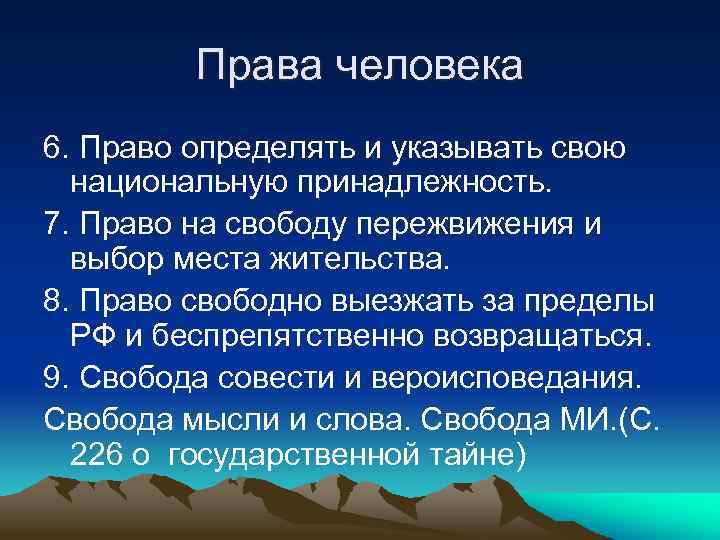 Права человека

6. Право определять и указывать свою национальную принадлежность.

7. Право на свободу пережвижения и выбор места жительства.

8. Право свободно выезжать за пределы РФ и беспрепятственно возвращаться.

9. Свобода совести и вероисповедания.

Свобода мысли и слова. Свобода МИ.(С. 226 о государственной тайне)